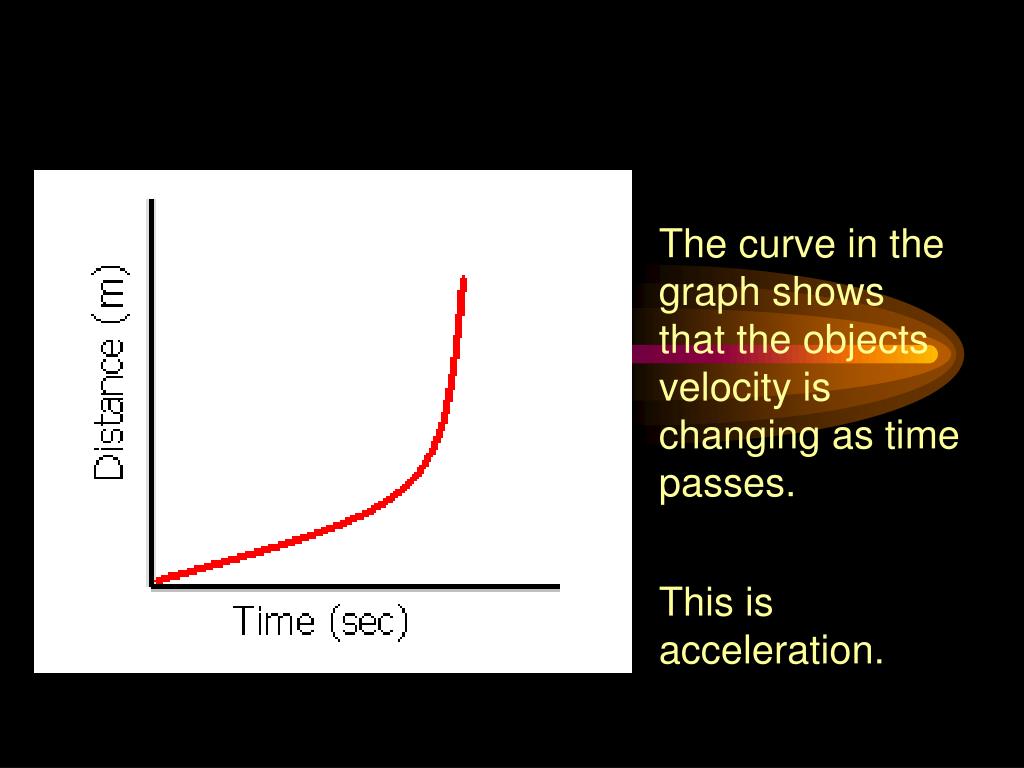 Distance (m)

Time (sec)

The curve in the graph shows that the objects velocity is changing as time passes.

This is acceleration.